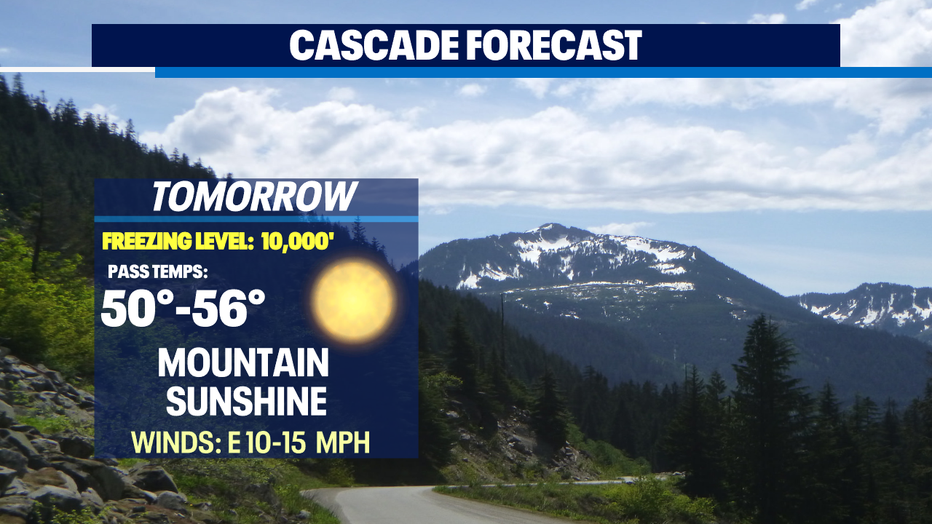 CASCADE FORECAST

TOMORROW

FREEZING LEVEL: 10,000'

PASS TEMPS:

50°-56°

MOUNTAIN SUNSHINE

WINDS: E 10-15 MPH